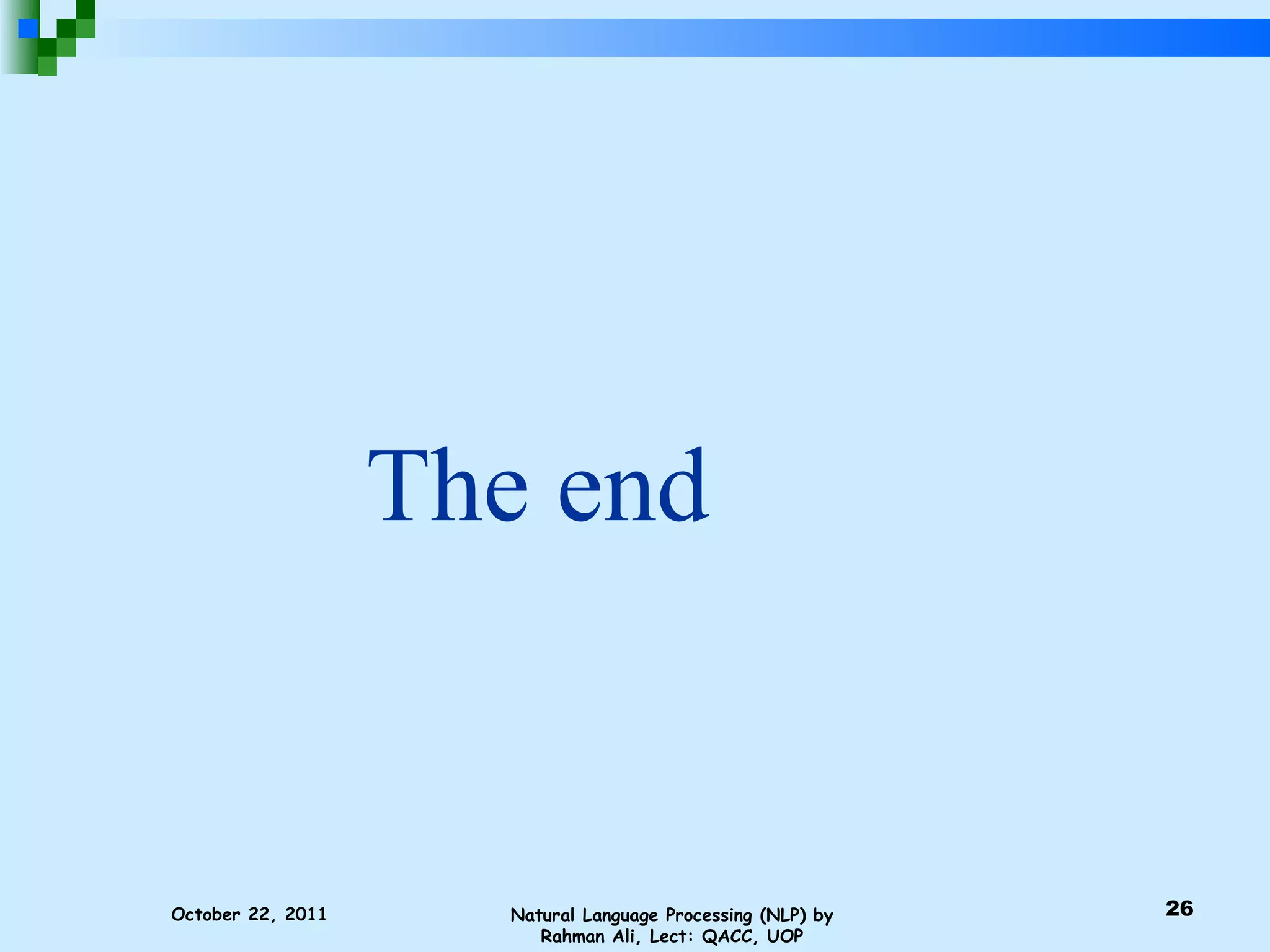 The end

October 22, 2011

Natural Language Processing (NLP) by Rahman Ali, Lect: QACC, UOP

26